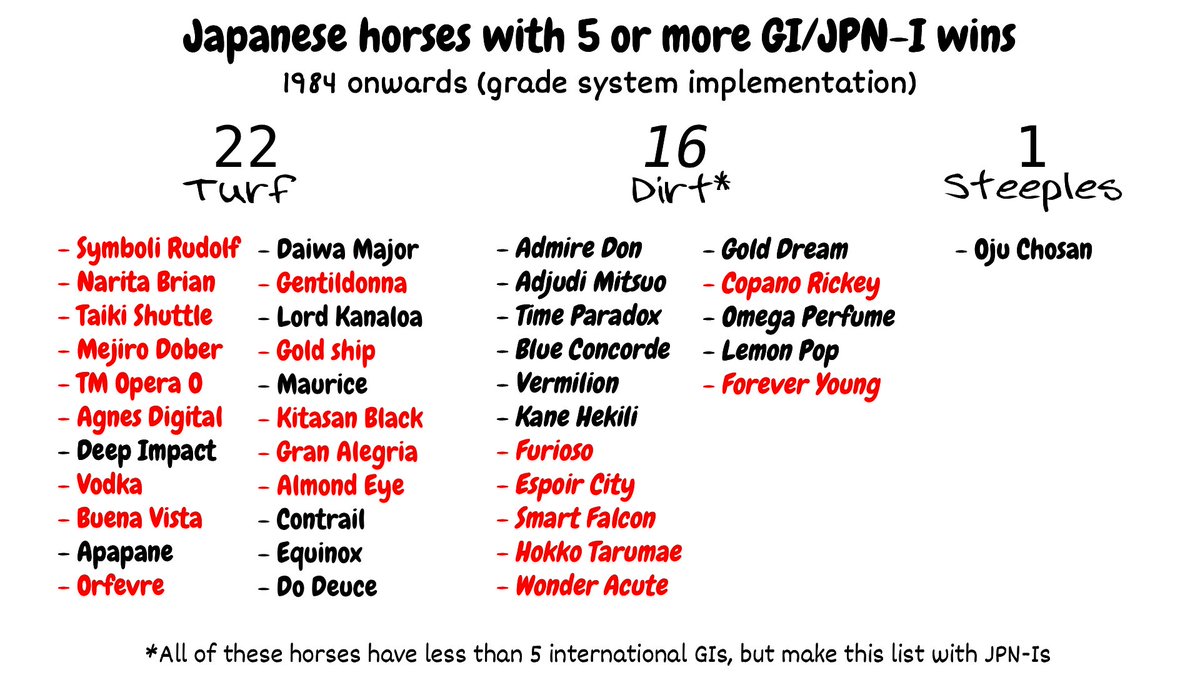 Japanese horses with 5 or more GI/JPN-I wins
1984 onwards (grade system implementation)

22
Turf

- Symboli Rudolf
- Narita Brian
- Taiki Shuttle
- Mejiro Dober
- TM Opera O
- Agnes Digital
- Deep Impact
- Vodka
- Buena Vista
- Apapane
- Orfevre

- Daiwa Major
- Gentildonna
- Lord Kanaloa
- Gold ship
- Maurice
- Kitasan Black
- Gran Alegria
- Almond Eye
- Contrail
- Equinox
- Do Deuce

16
Dirt*

- Admire Don
- Adjudi Mitsuo
- Time Paradox
- Blue Concorde
- Vermilion
- Kane Hekili
- Furioso
- Espoir City
- Smart Falcon
- Hokko Tarumae
- Wonder Acute

- Gold Dream
- Copano Rickey
- Omega Perfume
- Lemon Pop
- Forever Young

1
Steeples

- Oju Chosan

*All of these horses have less than 5 international GIs, but make this list with JPN-Is